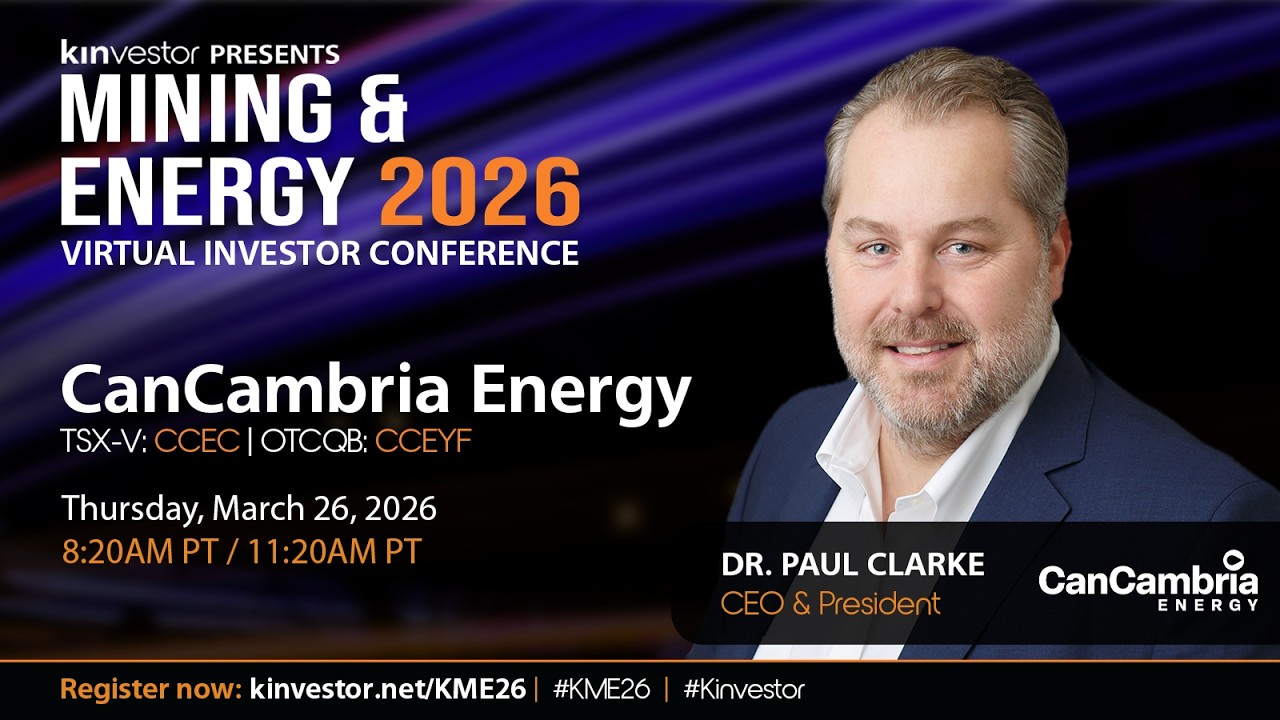 kinvestor PRESENTS
MINING & ENERGY 2026
VIRTUAL INVESTOR CONFERENCE

CanCambria Energy
TSX-V: CCEC | OTCQB: CCEYF

Thursday, March 26, 2026
8:20AM PT / 11:20AM PT

DR. PAUL CLARKE
CEO & President

CanCambria ENERGY

Register now: kinvestor.net/KME26 | #KME26 | #Kinvestor